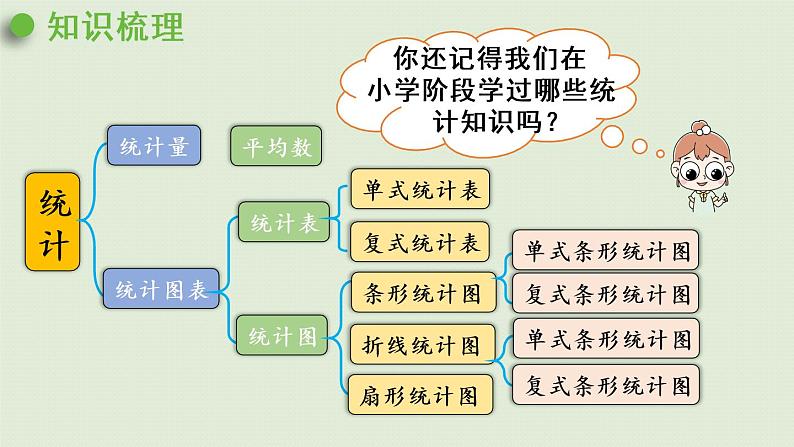 知识梳理

你还记得我们在小学阶段学过哪些统计知识吗？

统计

统计量

平均数

统计图表

统计表

单式统计表

复式统计表

统计图

条形统计图

单式条形统计图

复式条形统计图

折线统计图

单式条形统计图

复式条形统计图

扇形统计图